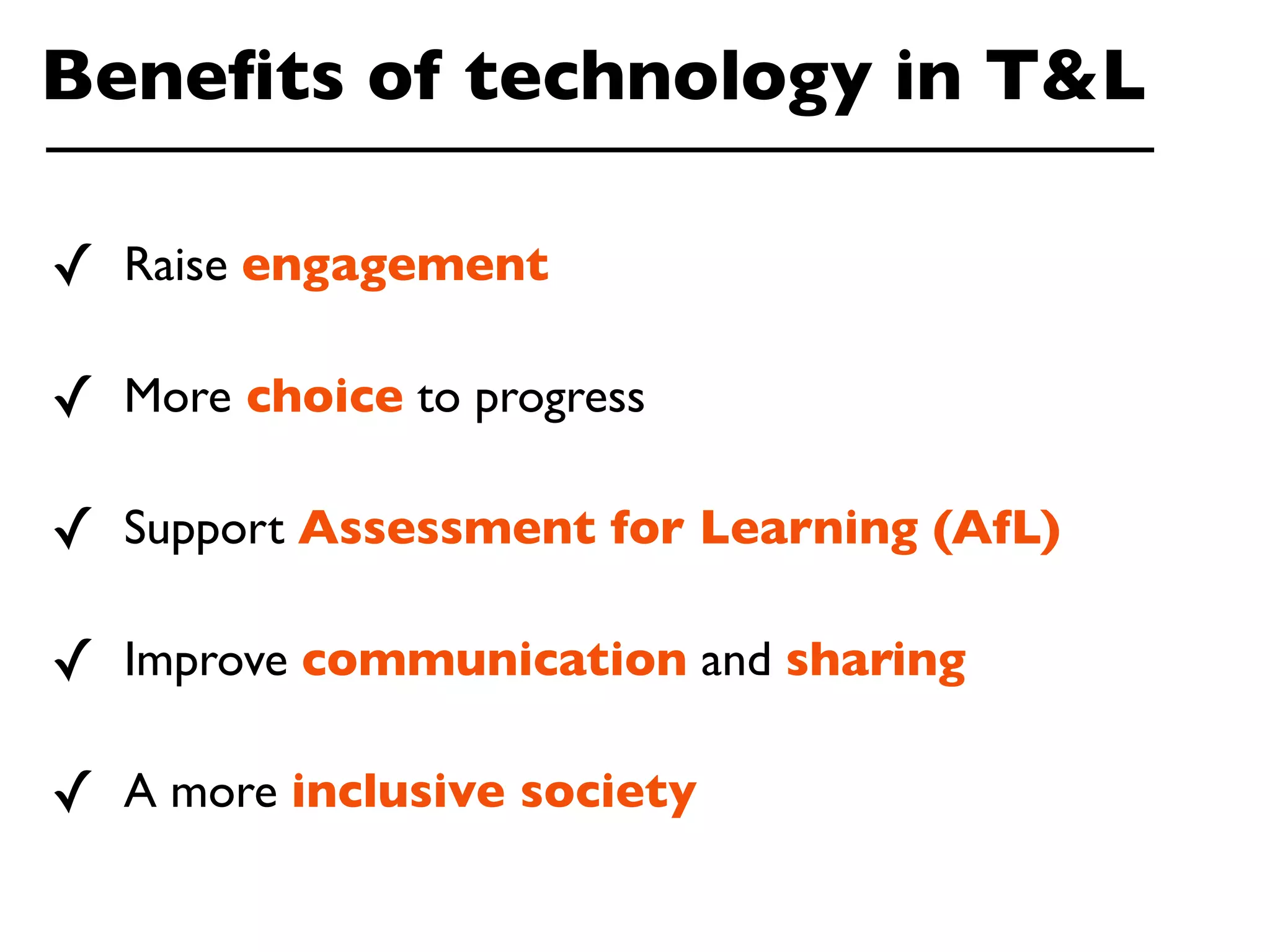 Benefits of technology in T&L

✓ Raise engagement

✓ More choice to progress

✓ Support Assessment for Learning (AfL)

✓ Improve communication and sharing

✓ A more inclusive society